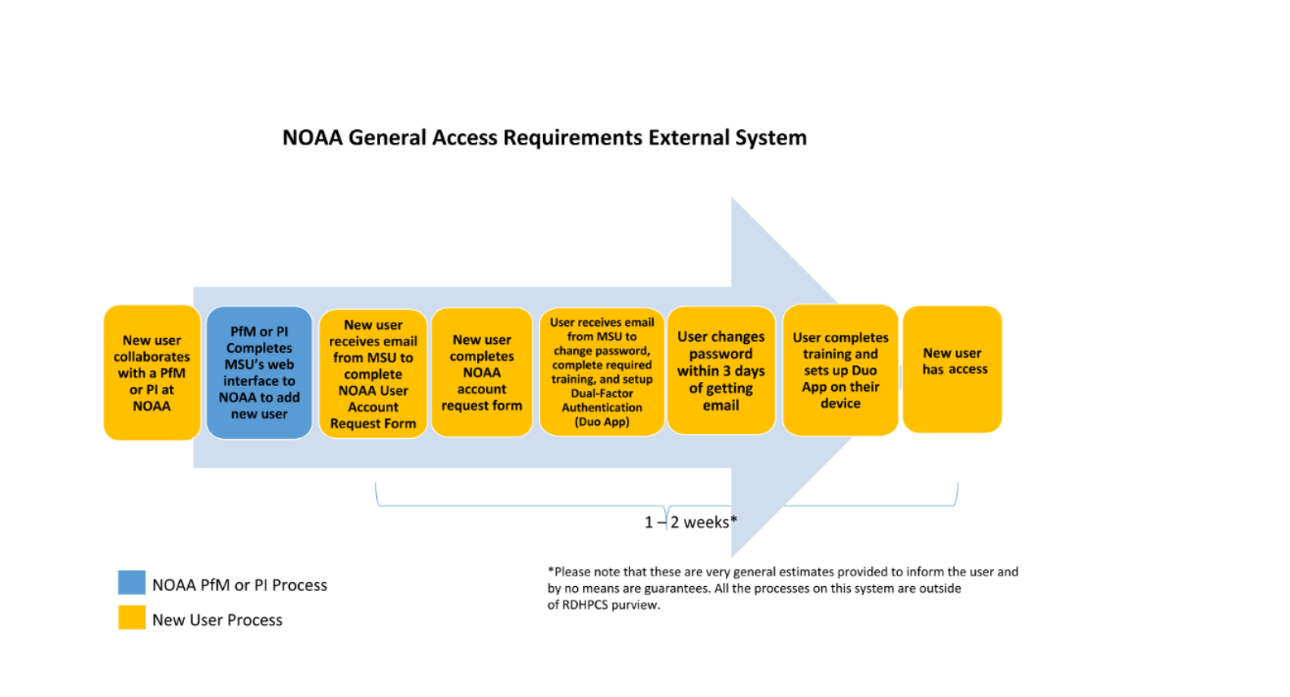 NOAA General Access Requirements External System

New user collaborates with a PfM or PI at NOAA

PfM or PI Completes MSU's web interface to NOAA to add new user

New user receives email from MSU to complete NOAA User Account Request Form

New user completes NOAA account request form

User receives email from MSU to change password, complete required training, and setup Dual-Factor Authentication (Duo App)

User changes password within 3 days of getting email

User completes training and sets up Duo App on their device

New user has access

1 – 2 weeks*

NOAA PfM or PI Process

New User Process

*Please note that these are very general estimates provided to inform the user and by no means are guarantees. All the processes on this system are outside of RDHPCS purview.